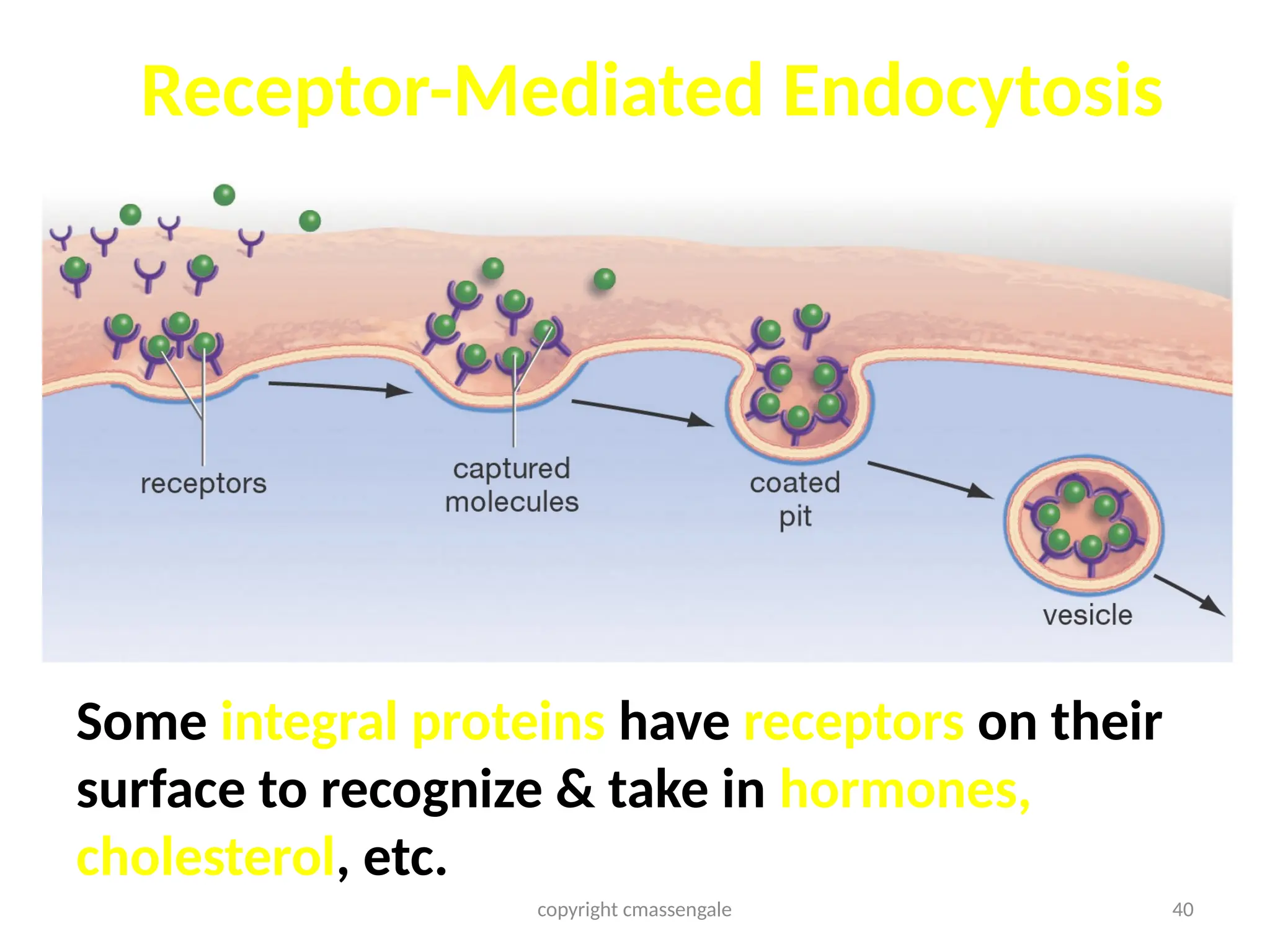 Receptor-Mediated Endocytosis

receptors

captured molecules

coated pit

vesicle

Some integral proteins have receptors on their surface to recognize & take in hormones, cholesterol, etc.

copyright cmassengale

40